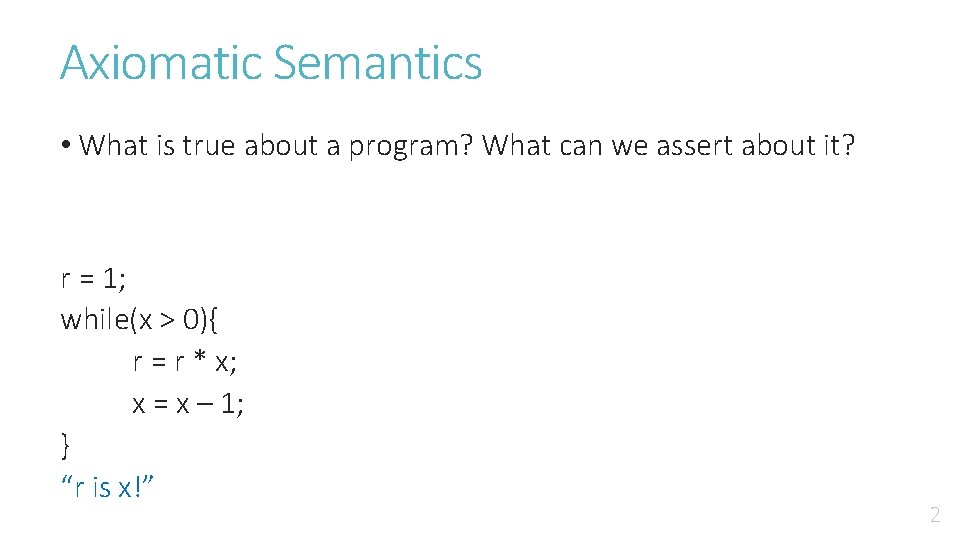 Axiomatic Semantics

• What is true about a program? What can we assert about it?

r = 1;
while(x > 0){
r = r * x;
x = x – 1;
}
“r is x!”

2